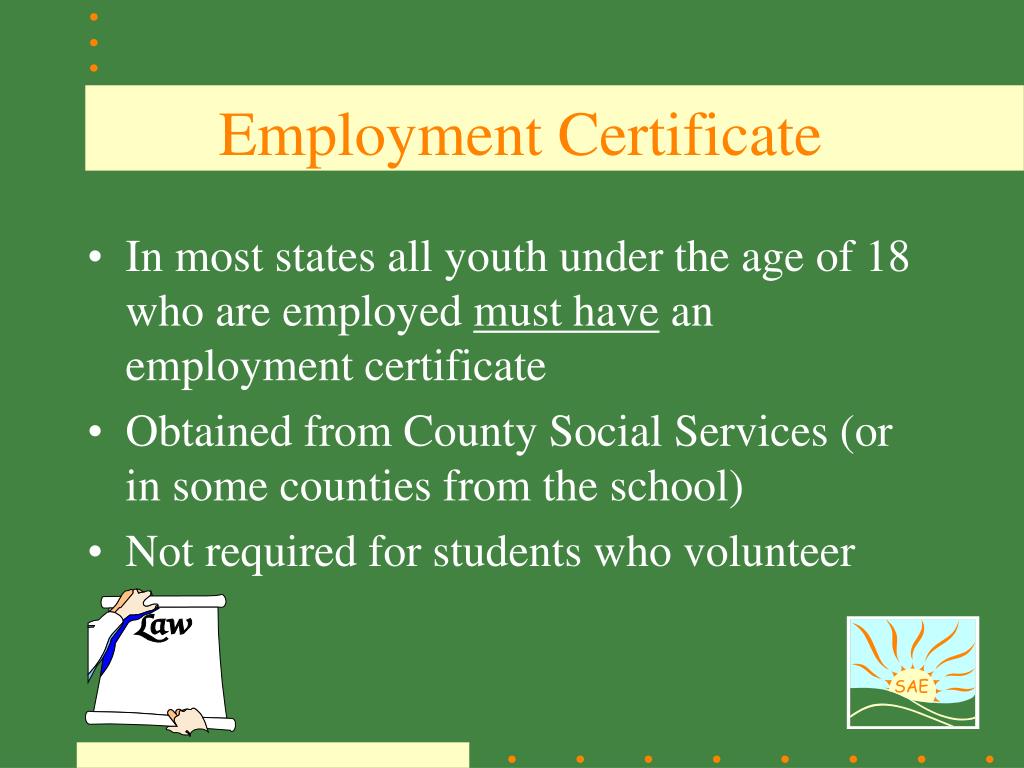 Employment Certificate

• In most states all youth under the age of 18 who are employed must have an employment certificate
• Obtained from County Social Services (or in some counties from the school)
• Not required for students who volunteer

Law

SAE